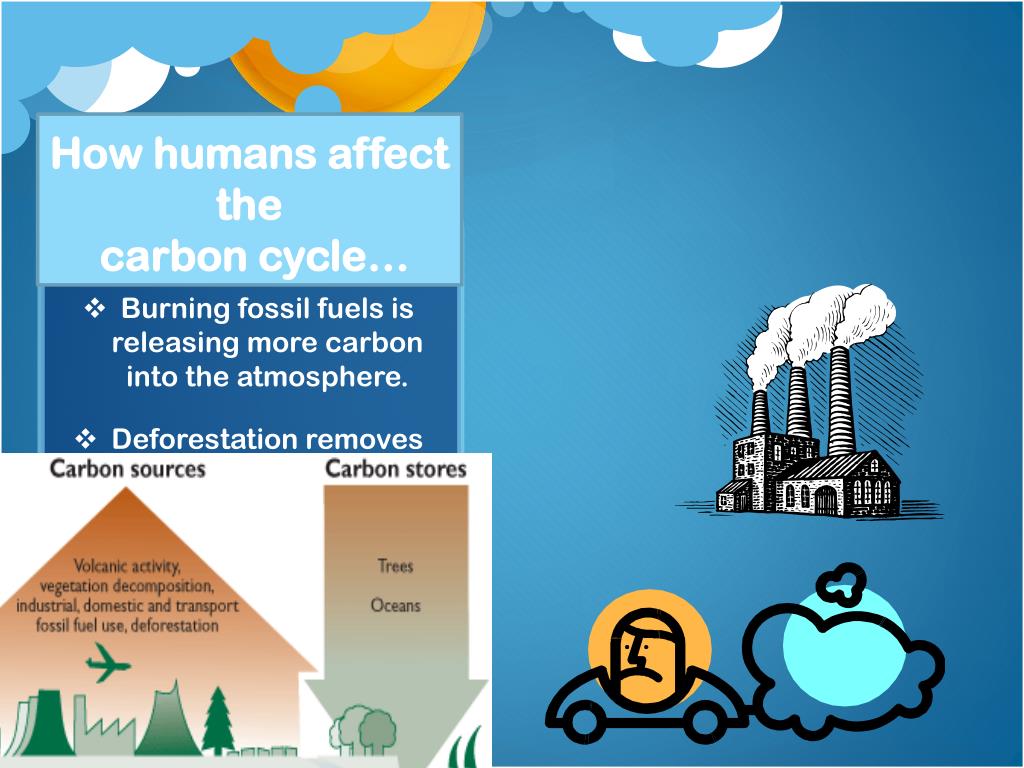 How humans affect the carbon cycle…

❖ Burning fossil fuels is releasing more carbon into the atmosphere.

❖ Deforestation removes

Carbon sources

Volcanic activity, vegetation decomposition, industrial, domestic and transport fossil fuel use, deforestation

Carbon stores

Trees

Oceans